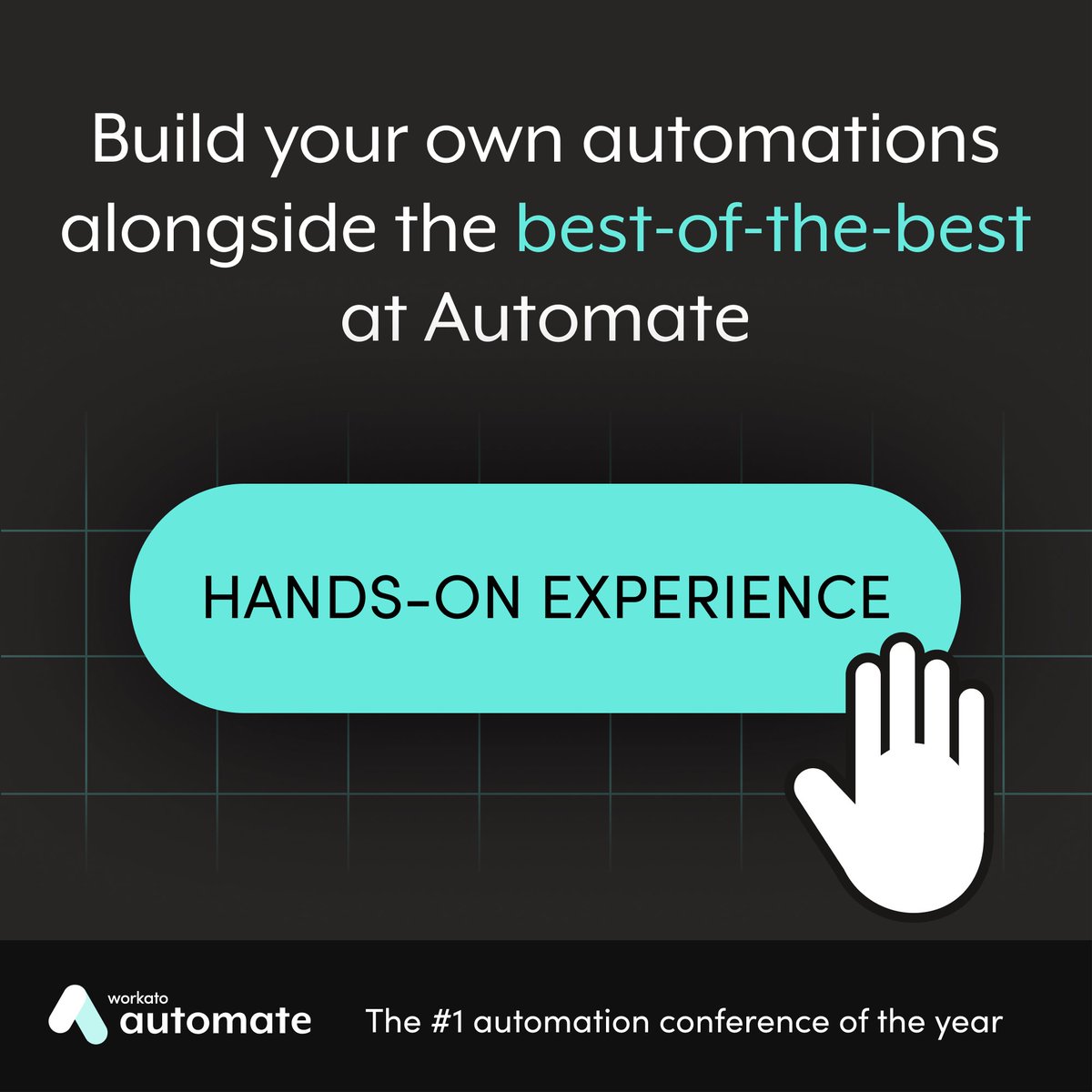 Build your own automations alongside the best-of-the-best at Automate

HANDS-ON EXPERIENCE

workato
automate

The #1 automation conference of the year